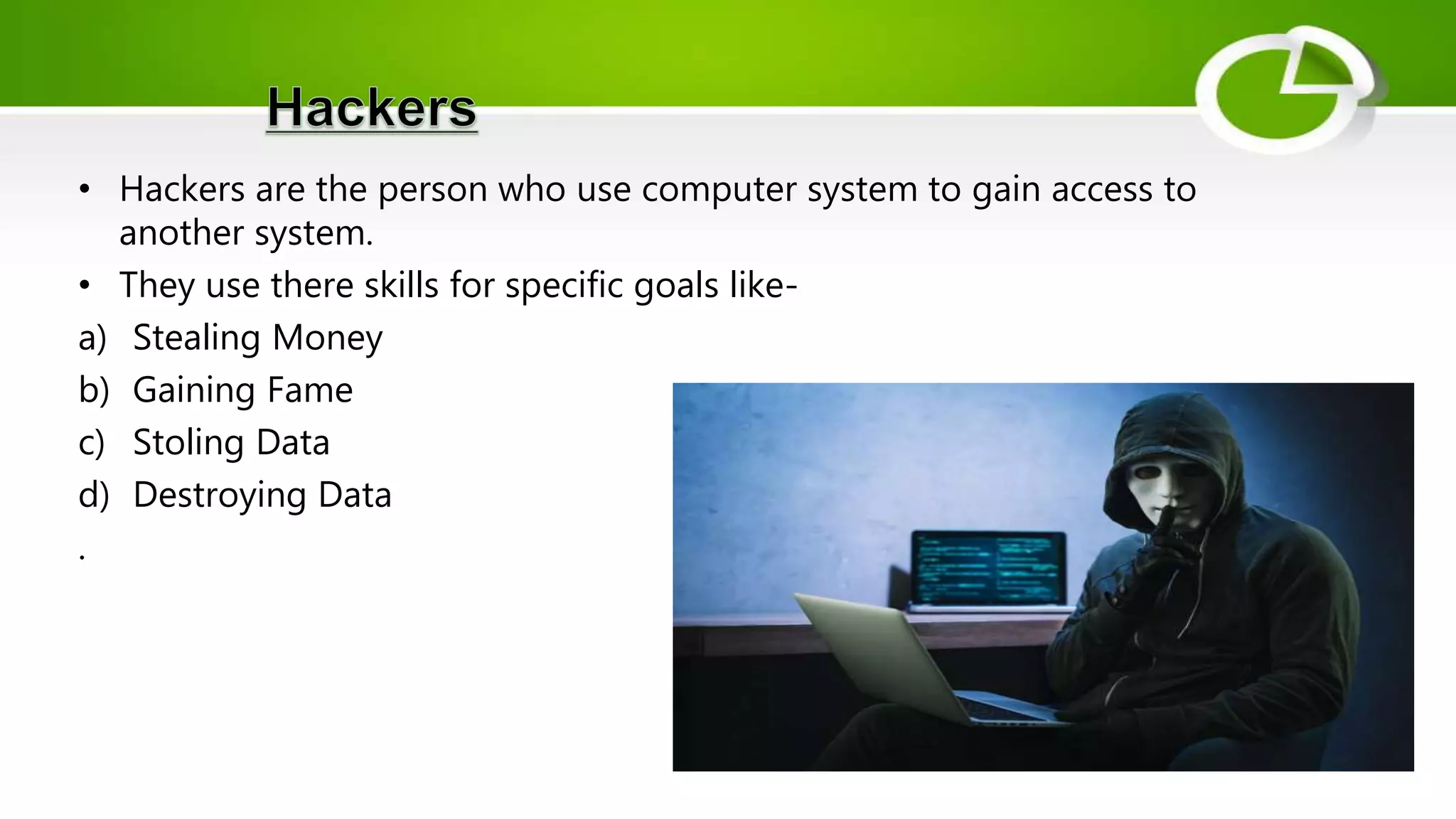 Hackers

• Hackers are the person who use computer system to gain access to another system.

• They use there skills for specific goals like-

a) Stealing Money

b) Gaining Fame

c) Stoling Data

d) Destroying Data

.